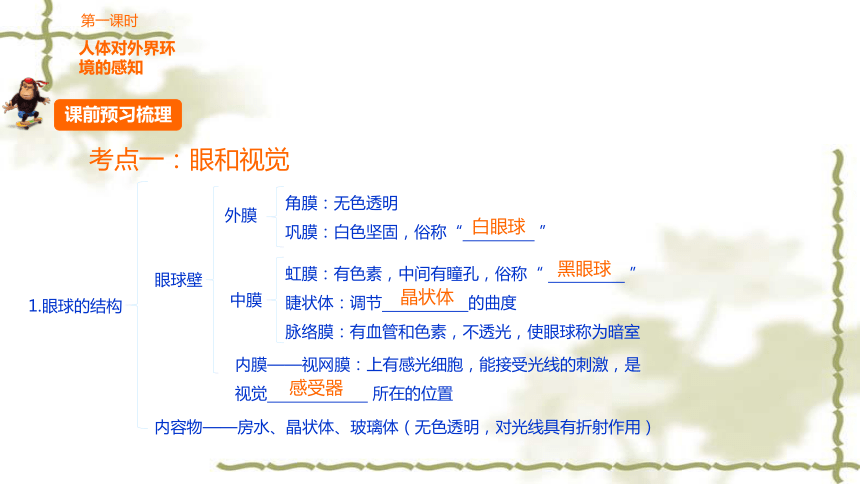 第一课时
人体对外界环境的感知

课前预习梳理

考点一：眼和视觉

1.眼球的结构

眼球壁

外膜
角膜：无色透明
巩膜：白色坚固，俗称“白眼球”

中膜
虹膜：有色素，中间有瞳孔，俗称“黑眼球”
睫状体：调节晶状体的曲度
脉络膜：有血管和色素，不透光，使眼球称为暗室

内膜——视网膜：上有感光细胞，能接受光线的刺激，是视觉感受器所在的位置

内容物——房水、晶状体、玻璃体（无色透明，对光线具有折射作用）